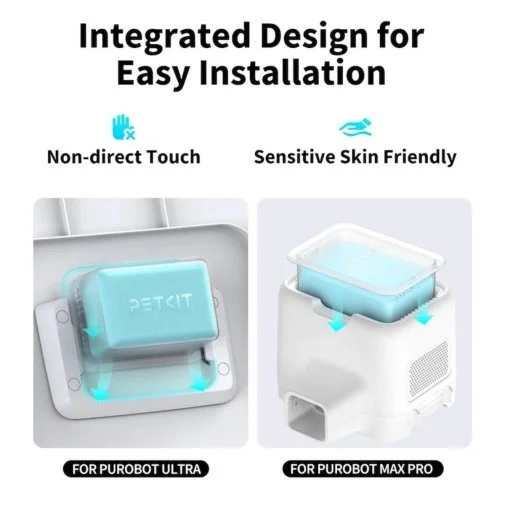 Integrated Design for Easy Installation

Non-direct Touch

Sensitive Skin Friendly

PETKIT

FOR PUROBOT ULTRA

FOR PUROBOT MAX PRO